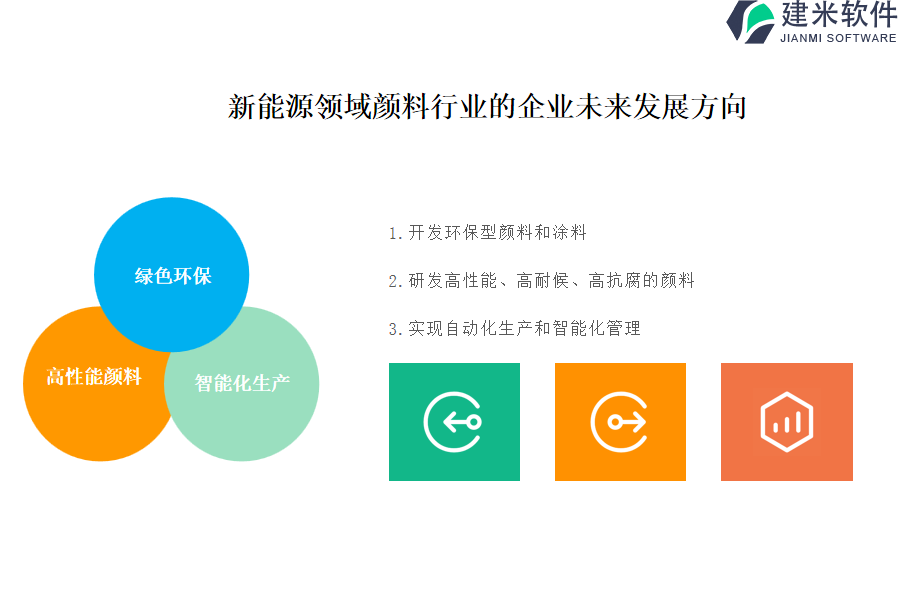 建米软件
JIANMI SOFTWARE

新能源领域颜料行业的企业未来发展方向

绿色环保

高性能颜料

智能化生产

1. 开发环保型颜料和涂料

2. 研发高性能、高耐候、高抗腐的颜料

3. 实现自动化生产和智能化管理